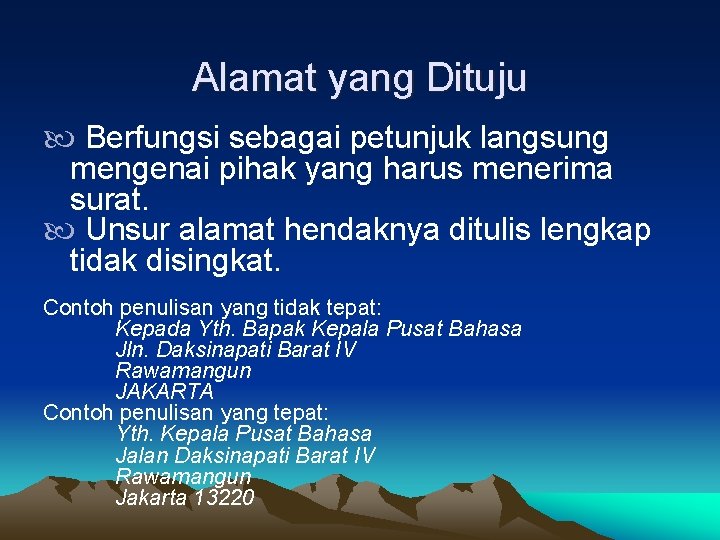 Alamat yang Dituju

Berfungsi sebagai petunjuk langsung mengenai pihak yang harus menerima surat.

Unsur alamat hendaknya ditulis lengkap tidak disingkat.

Contoh penulisan yang tidak tepat:
Kepada Yth. Bapak Kepala Pusat Bahasa
Jln. Daksinapati Barat IV
Rawamangun
JAKARTA
Contoh penulisan yang tepat:
Yth. Kepala Pusat Bahasa
Jalan Daksinapati Barat IV
Rawamangun
Jakarta 13220